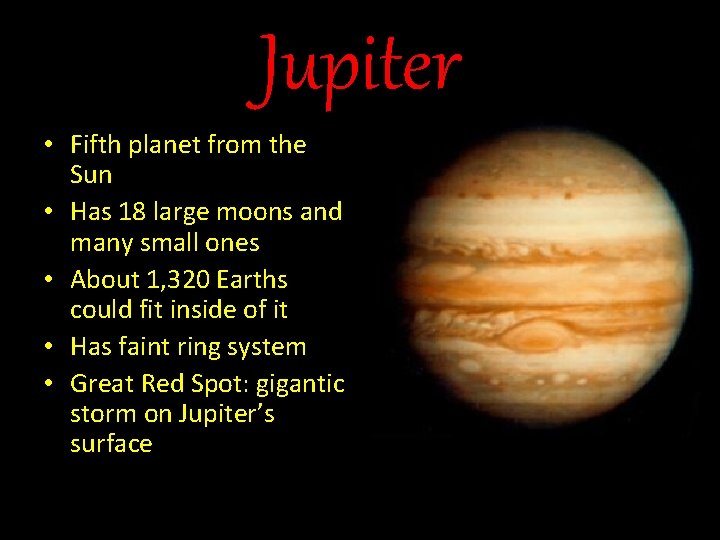 Jupiter

• Fifth planet from the Sun
• Has 18 large moons and many small ones
• About 1,320 Earths could fit inside of it
• Has faint ring system
• Great Red Spot: gigantic storm on Jupiter's surface